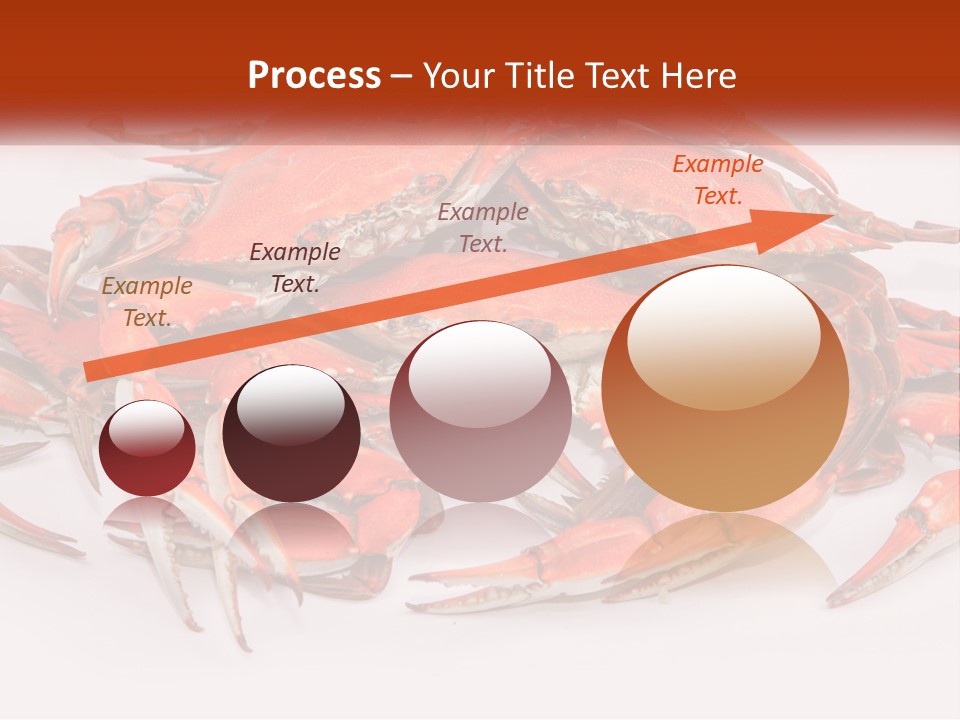 Process – Your Title Text Here

Example Text.

Example Text.

Example Text.

Example Text.